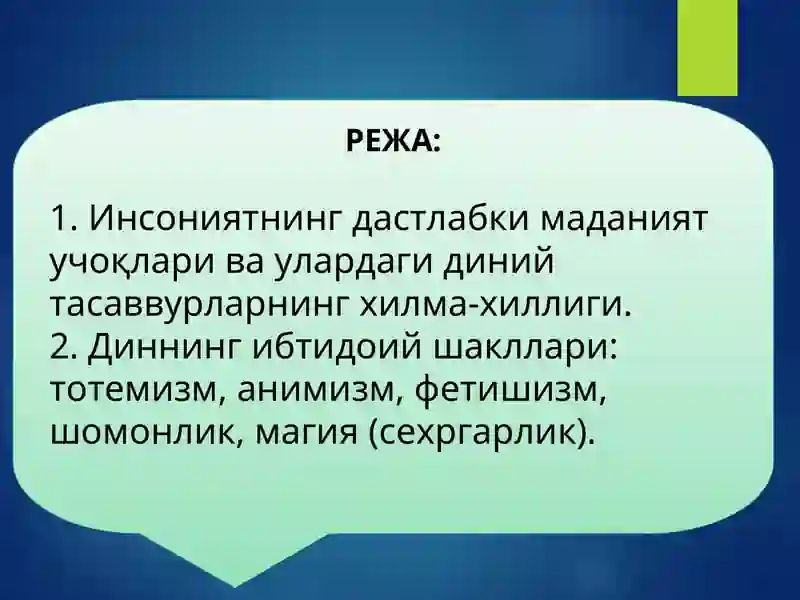 РЕЖА:

1. Инсониятнинг дастлабки маданият учоқлари ва улардаги диний тасаввурларнинг хилма-хиллиги.
2. Диннинг ибтидоий шакллари: тотемизм, анимизм, фетишизм, шомонлик, магия (сехргарлик).